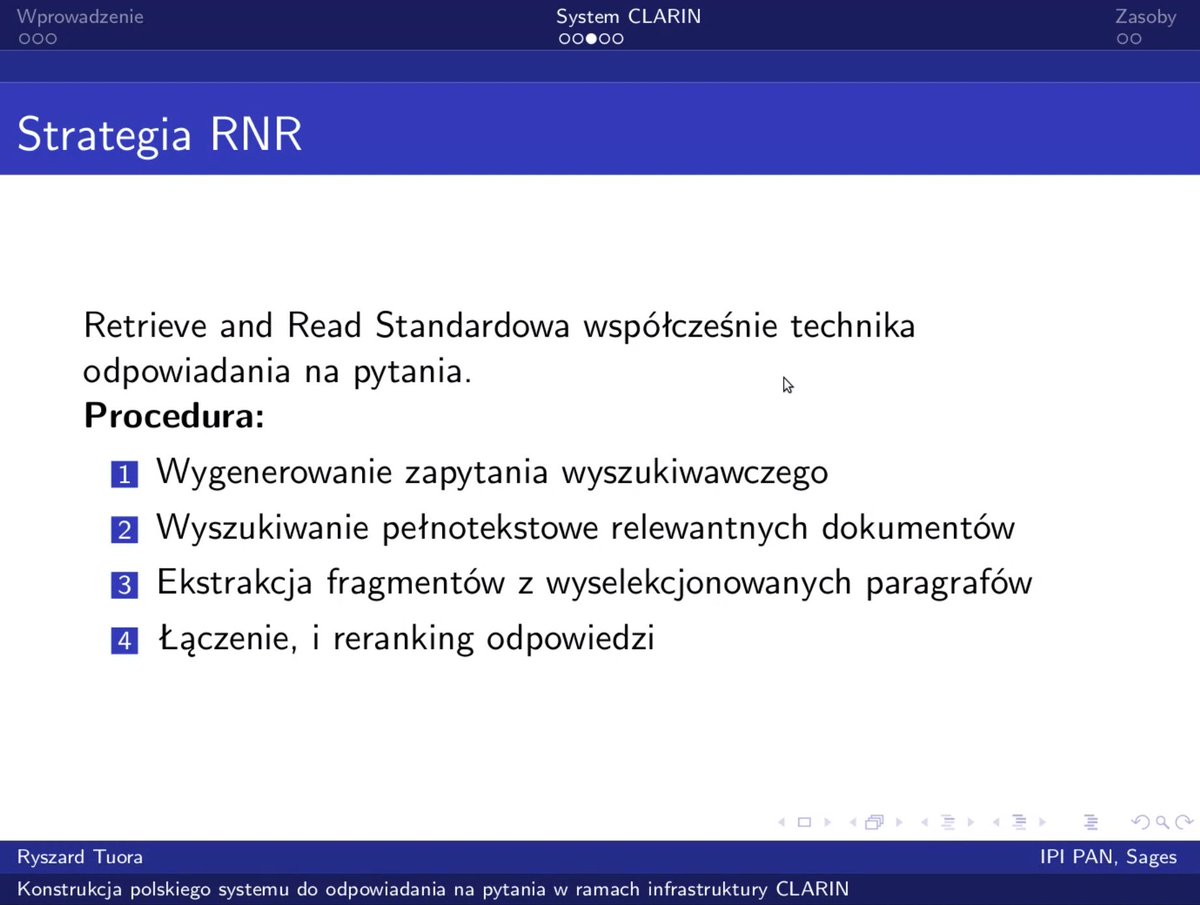 Wprowadzenie
System CLARIN
Zasoby

Strategia RNR

Retrieve and Read Standardowa współcześnie technika odpowiadania na pytania.
**Procedura:**

1 Wygenerowanie zapytania wyszukiwawczego
2 Wyszukiwanie pełnotekstowe relewantnych dokumentów
3 Ekstrakcja fragmentów z wyselekcjonowanych paragrafów
4 Łączenie, i reranking odpowiedzi

Ryszard Tuora
IPI PAN, Sages
Konstrukcja polskiego systemu do odpowiadania na pytania w ramach infrastruktury CLARIN